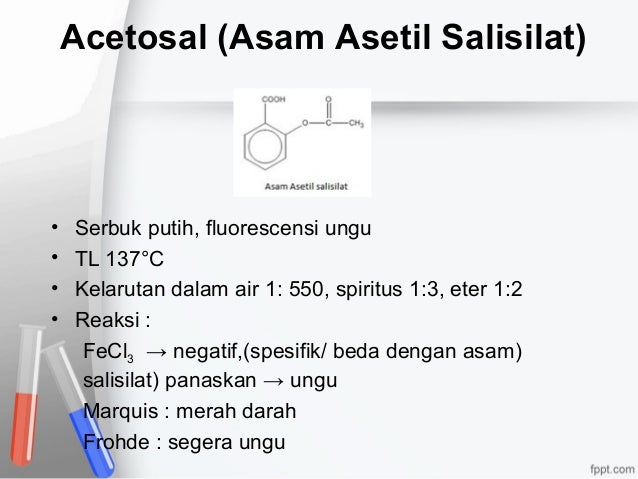 Acetosal (Asam Asetil Salisilat)

COOH

O

O—C—$CH_3$

Asam Asetil salisilat

• Serbuk putih, fluorescensi ungu
• TL 137°C
• Kelarutan dalam air 1: 550, spiritus 1:3, eter 1:2
• Reaksi :
$FeCl_3$ → negatif,(spesifik/ beda dengan asam) salisilat) panaskan → ungu
Marquis : merah darah
Frohde : segera ungu

fppt.com